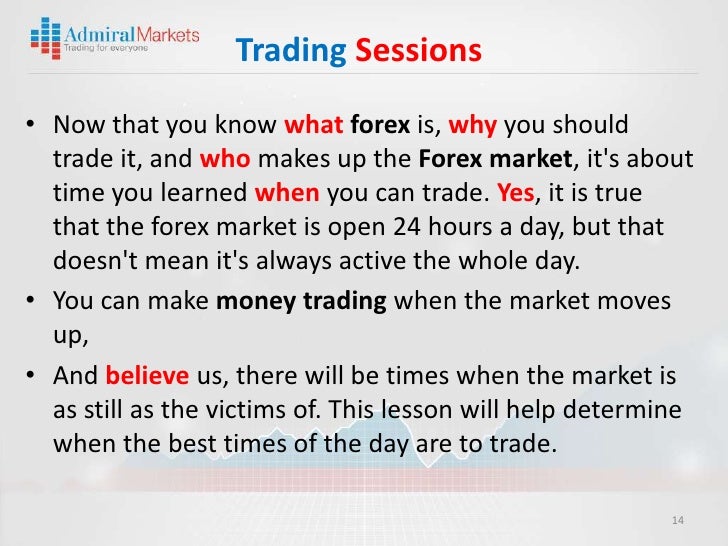 AdmiralMarkets
Trading for everyone

Trading Sessions

• Now that you know what forex is, why you should trade it, and who makes up the Forex market, it's about time you learned when you can trade. Yes, it is true that the forex market is open 24 hours a day, but that doesn't mean it's always active the whole day.

• You can make money trading when the market moves up,

• And believe us, there will be times when the market is as still as the victims of. This lesson will help determine when the best times of the day are to trade.

14